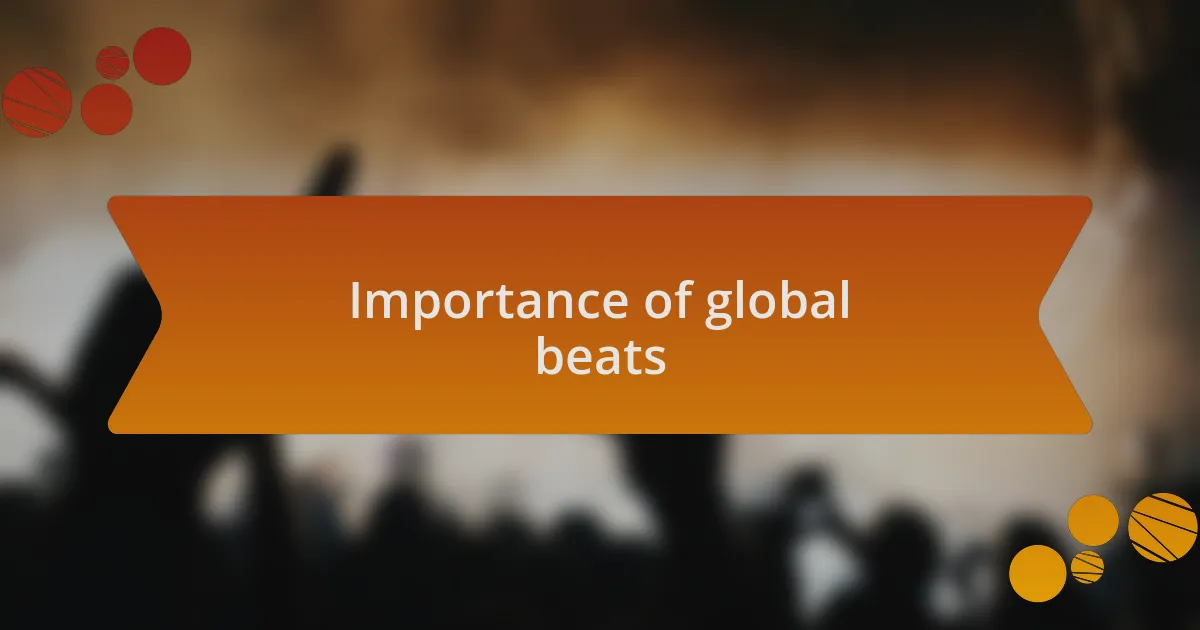 Importance of global beats